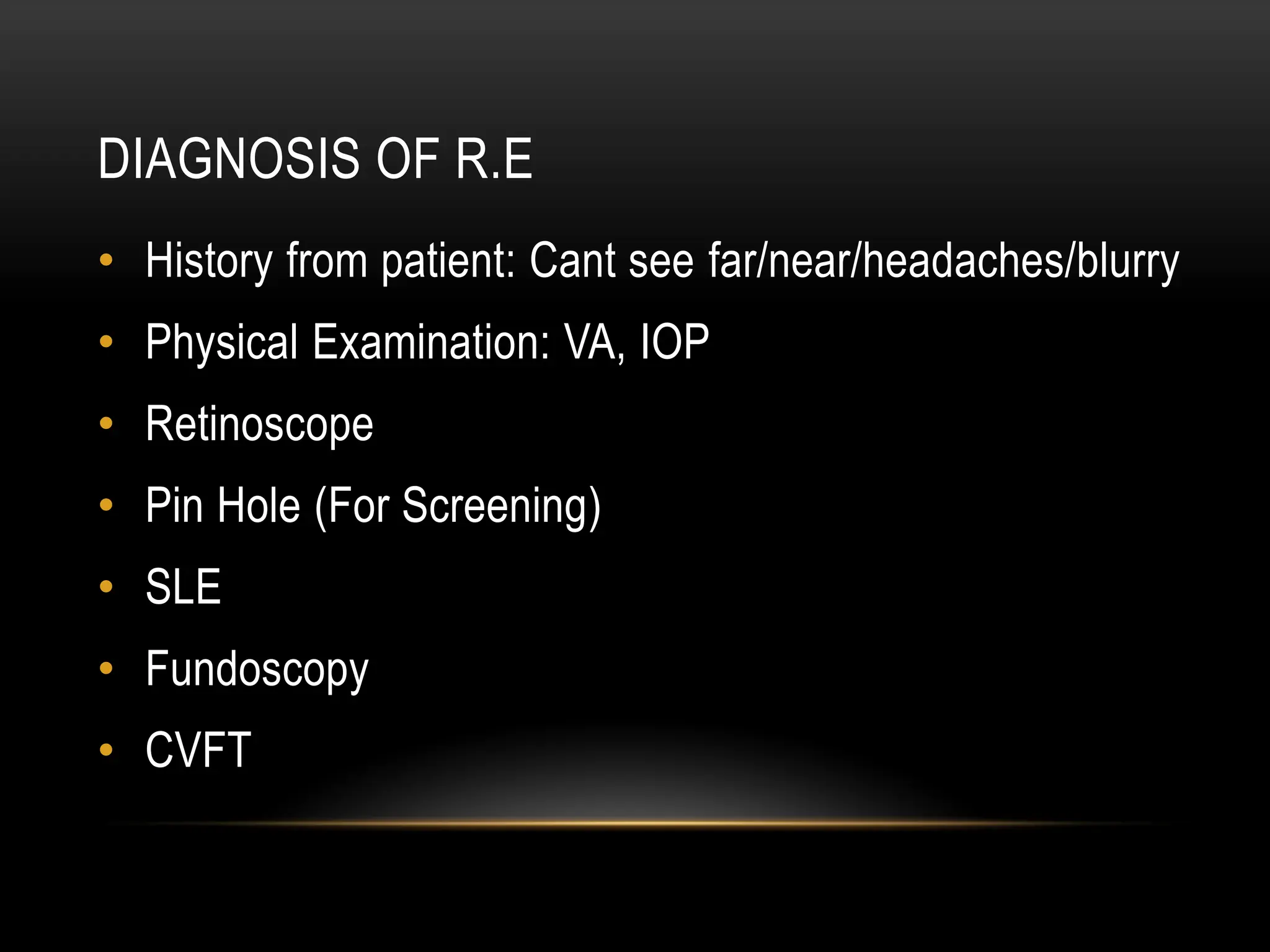 DIAGNOSIS OF R.E

• History from patient: Cant see far/near/headaches/blurry
• Physical Examination: VA, IOP
• Retinoscope
• Pin Hole (For Screening)
• SLE
• Fundoscopy
• CVFT